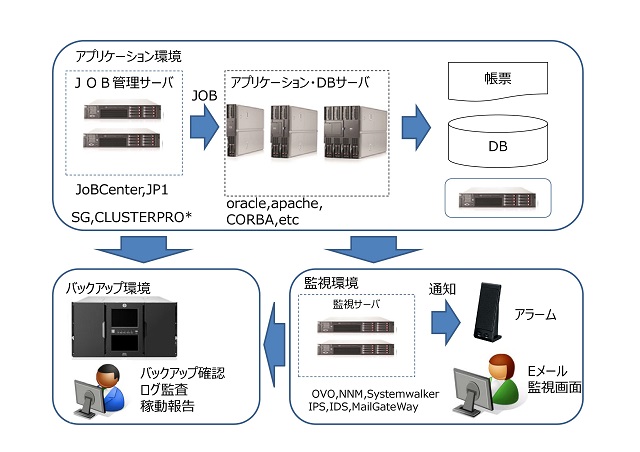 アプリケーション環境

ＪＯＢ管理サーバ

JOB

アプリケーション・DBサーバ

帳票

DB

JoBCenter,JP1

SG,CLUSTERPRO*

oracle,apache,
CORBA,etc

バックアップ環境

バックアップ確認
ログ監査
稼動報告

監視環境

監視サーバ

通知

アラーム

Eメール
監視画面

OVO,NNM,Systemwalker
IPS,IDS,MailGateWay